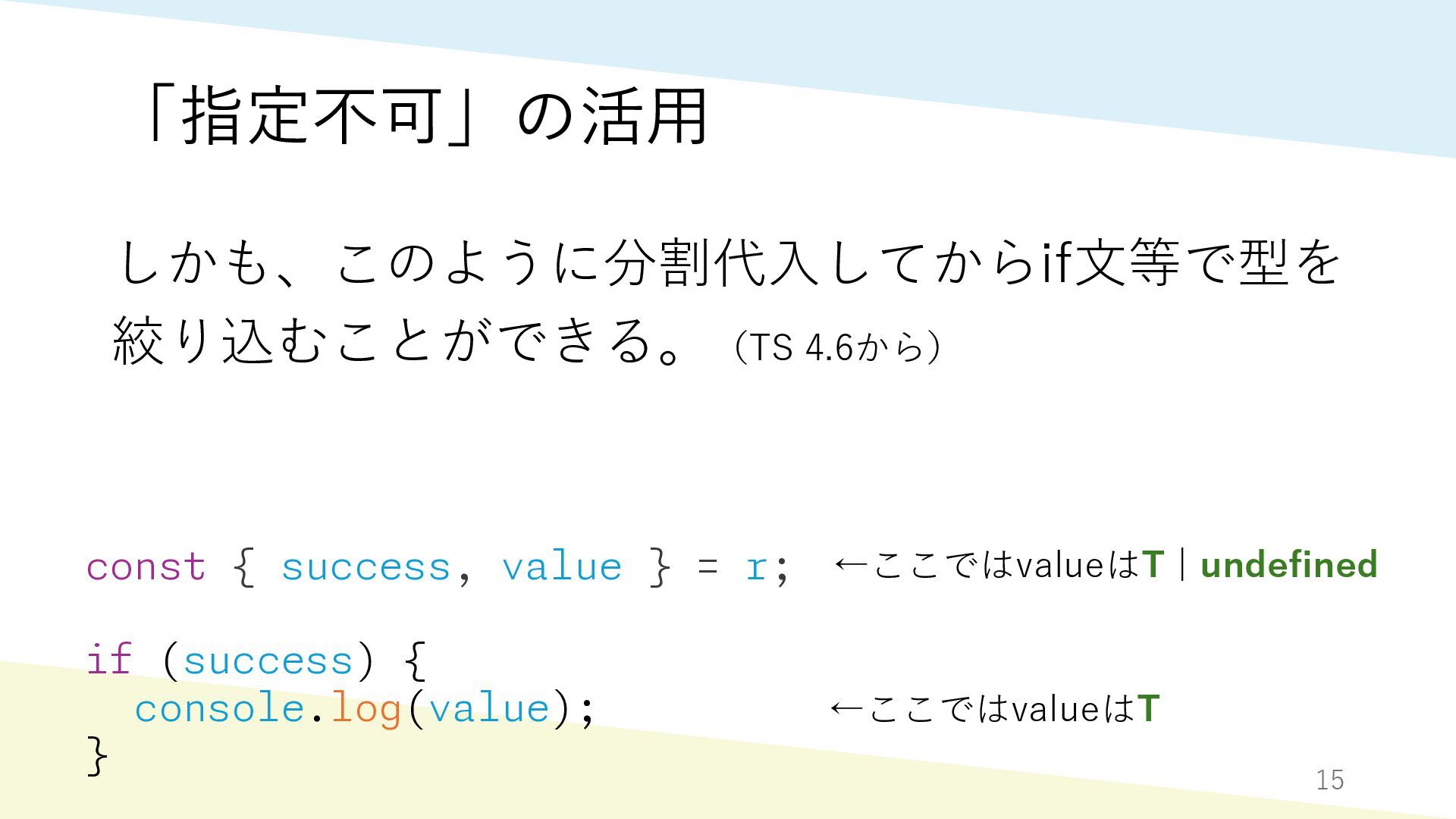 「指定不可」の活用

しかも、このように分割代入してからif文等で型を絞り込むことができる。（TS 4.6から）

const { success, value } = r; ←ここではvalueはT | undefined

if (success) {
  console.log(value); ←ここではvalueはT
}

15